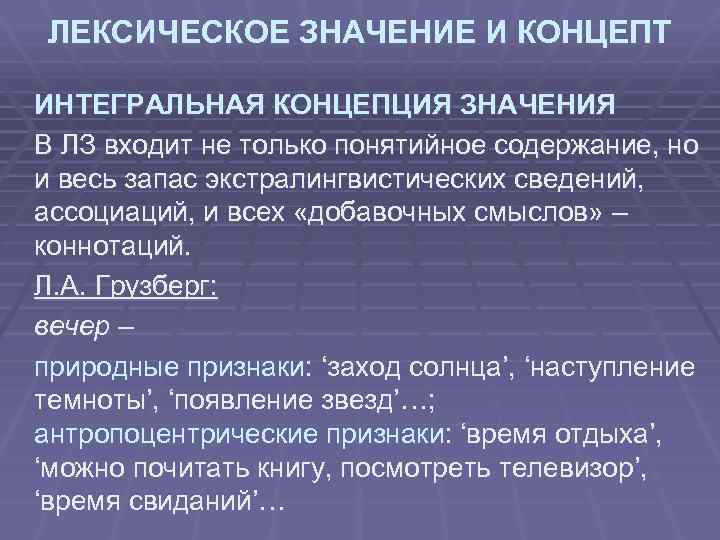 ЛЕКСИЧЕСКОЕ ЗНАЧЕНИЕ И КОНЦЕПТ

ИНТЕГРАЛЬНАЯ КОНЦЕПЦИЯ ЗНАЧЕНИЯ

В ЛЗ входит не только понятийное содержание, но и весь запас экстралингвистических сведений, ассоциаций, и всех «добавочных смыслов» – коннотаций.

Л.А. Грузберг:

вечер –

природные признаки: ‘заход солнца’, ‘наступление темноты’, ‘появление звезд’…; антропоцентрические признаки: ‘время отдыха’, ‘можно почитать книгу, посмотреть телевизор’, ‘время свиданий’…